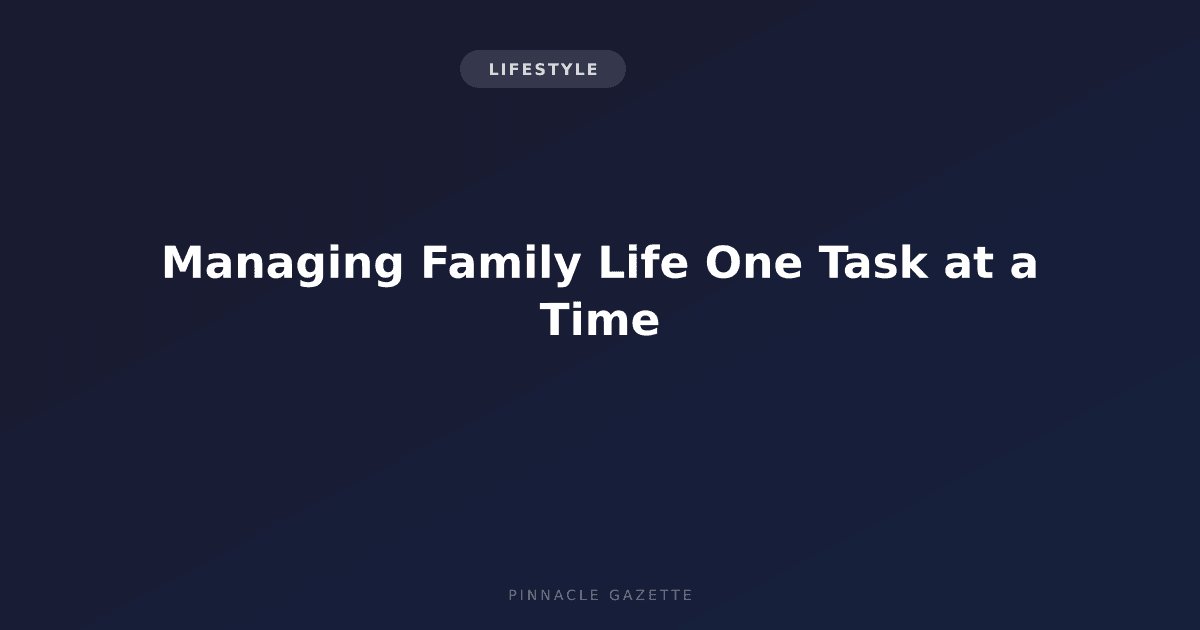 LIFESTYLE

Managing Family Life One Task at a Time

PINNACLE GAZETTE